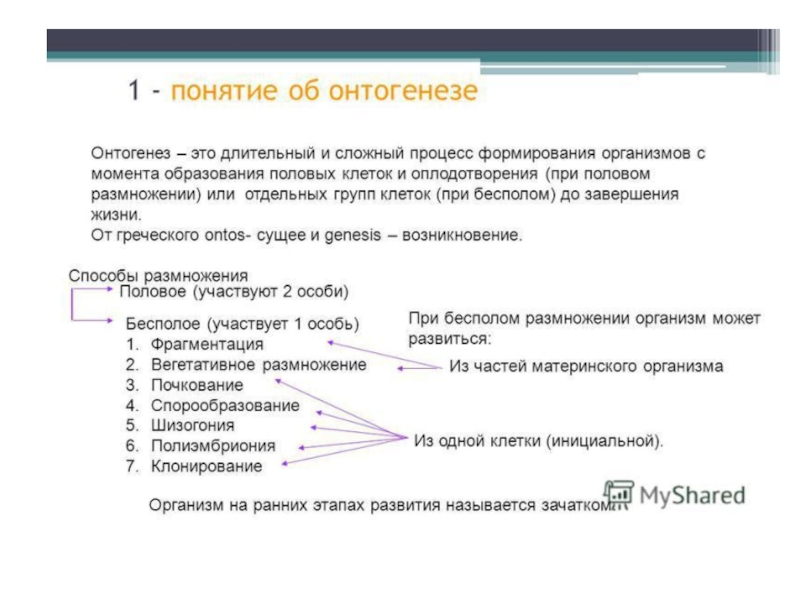 1 - понятие об онтогенезе

Онтогенез – это длительный и сложный процесс формирования организмов с момента образования половых клеток и оплодотворения (при половом размножении) или отдельных групп клеток (при бесполом) до завершения жизни.
От греческого ontos- сущее и genesis – возникновение.

Способы размножения
Половое (участвуют 2 особи)
Бесполое (участвует 1 особь)
1. Фрагментация
2. Вегетативное размножение
3. Почкование
4. Спорообразование
5. Шизогония
6. Полиэмбриония
7. Клонирование

При бесполом размножении организм может развиться:
Из частей материнского организма
Из одной клетки (инициальной).

Организм на ранних этапах развития называется зачатком.

MyShared